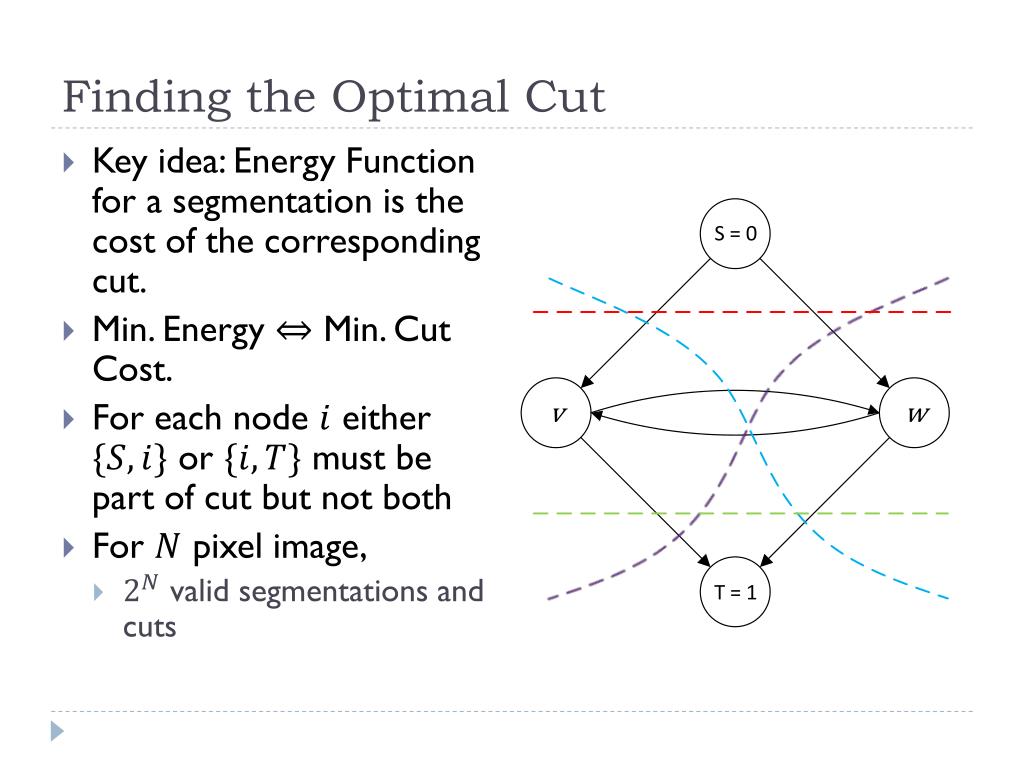 Finding the Optimal Cut

Key idea: Energy Function for a segmentation is the cost of the corresponding cut.

Min. Energy $\Leftrightarrow$ Min. Cut Cost.

For each node $i$ either $\{S, i\}$ or $\{i, T\}$ must be part of cut but not both

For $N$ pixel image,

$2^N$ valid segmentations and cuts

S = 0

$v$

$w$

T = 1